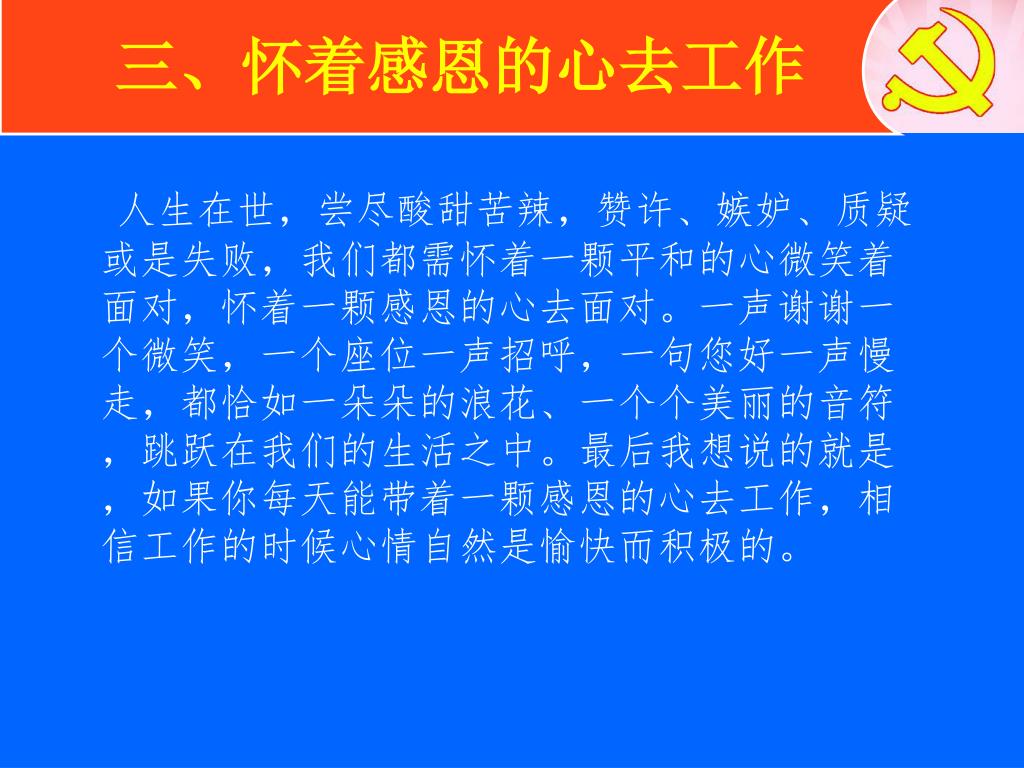 三、怀着感恩的心去工作

人生在世，尝尽酸甜苦辣，赞许、嫉妒、质疑或是失败，我们都需怀着一颗平和的心微笑着面对，怀着一颗感恩的心去面对。一声谢谢一个微笑，一个座位一声招呼，一句您好一声慢走，都恰如一朵朵的浪花、一个个美丽的音符，跳跃在我们的生活之中。最后我想说的就是，如果你每天能带着一颗感恩的心去工作，相信工作的时候心情自然是愉快而积极的。